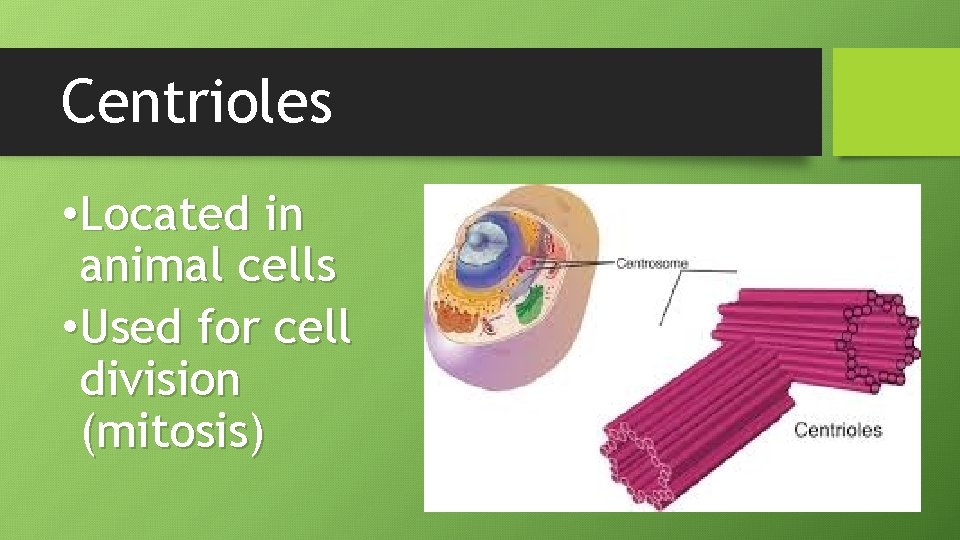 Centrioles

•Located in animal cells

•Used for cell division (mitosis)

Centrosome

Centrioles